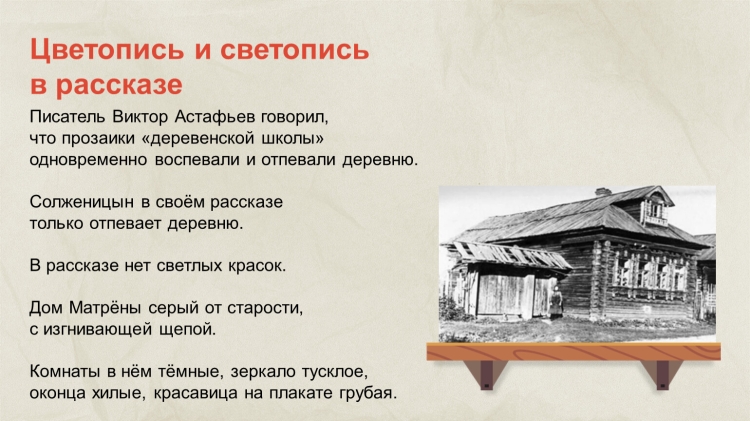 Цветопись и светопись в рассказе

Писатель Виктор Астафьев говорил, что прозаики «деревенской школы» одновременно воспевали и отпевали деревню.

Солженицын в своём рассказе только отпевает деревню.

В рассказе нет светлых красок.

Дом Матрёны серый от старости, с изгнивающей щепой.

Комнаты в нём тёмные, зеркало тусклое, оконца хилые, красавица на плакате грубая.